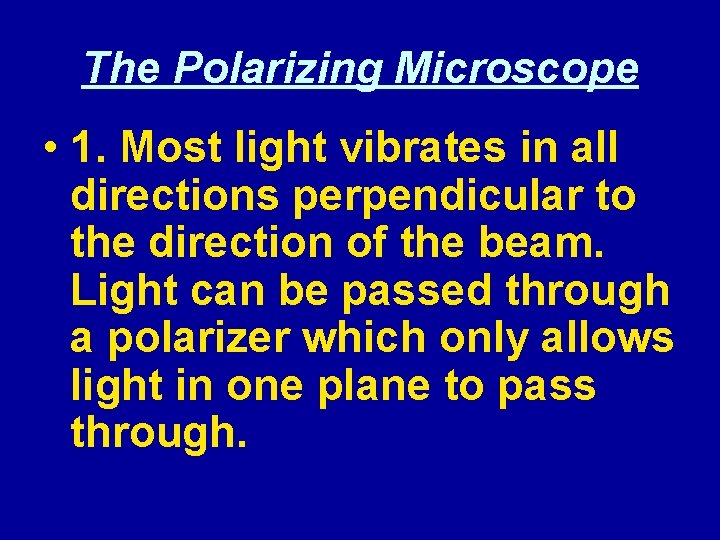 The Polarizing Microscope

• 1. Most light vibrates in all directions perpendicular to the direction of the beam. Light can be passed through a polarizer which only allows light in one plane to pass through.